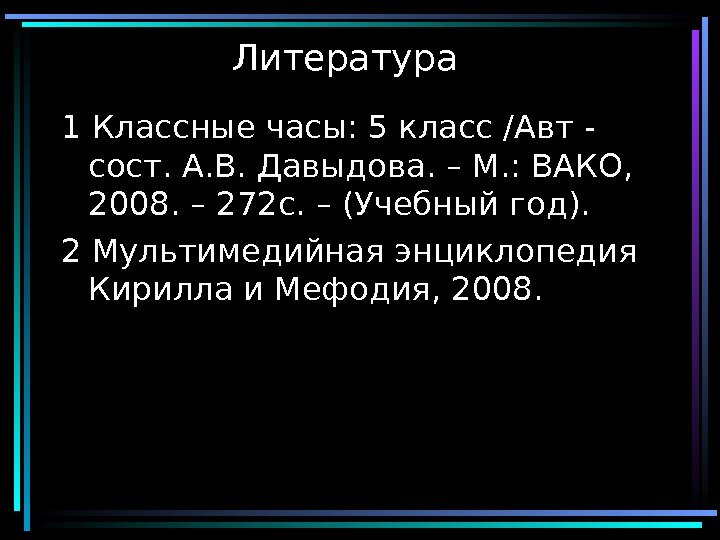 Литература

1 Классные часы: 5 класс /Авт - сост. А.В. Давыдова. – М.: ВАКО, 2008. – 272с. – (Учебный год).

2 Мультимедийная энциклопедия Кирилла и Мефодия, 2008.